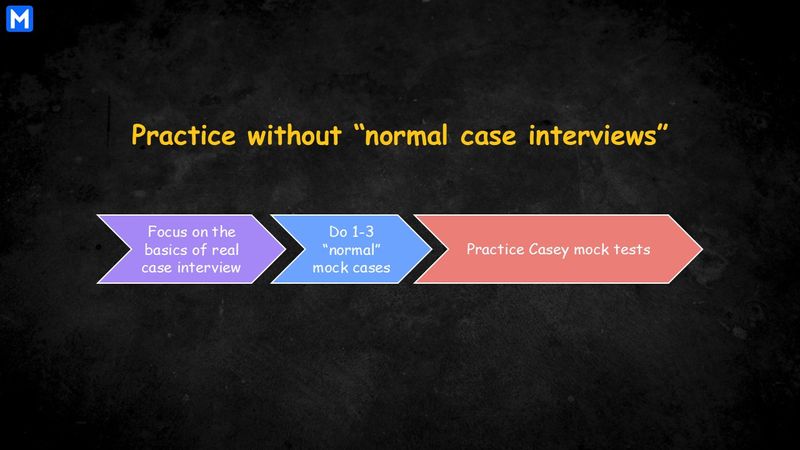 M

Practice without “normal case interviews”

Focus on the basics of real case interview

Do 1-3 “normal” mock cases

Practice Casey mock tests